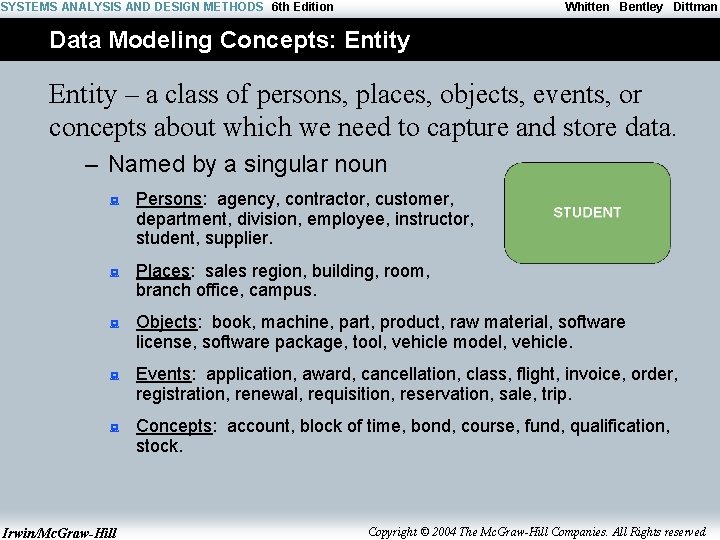 SYSTEMS ANALYSIS AND DESIGN METHODS 6th Edition Whitten Bentley Dittman

Data Modeling Concepts: Entity

Entity – a class of persons, places, objects, events, or concepts about which we need to capture and store data.

– Named by a singular noun

Persons: agency, contractor, customer, department, division, employee, instructor, student, supplier.

Places: sales region, building, room, branch office, campus.

Objects: book, machine, part, product, raw material, software license, software package, tool, vehicle model, vehicle.

Events: application, award, cancellation, class, flight, invoice, order, registration, renewal, requisition, reservation, sale, trip.

Concepts: account, block of time, bond, course, fund, qualification, stock.

STUDENT

Irwin/McGraw-Hill

Copyright © 2004 The McGraw-Hill Companies. All Rights reserved.